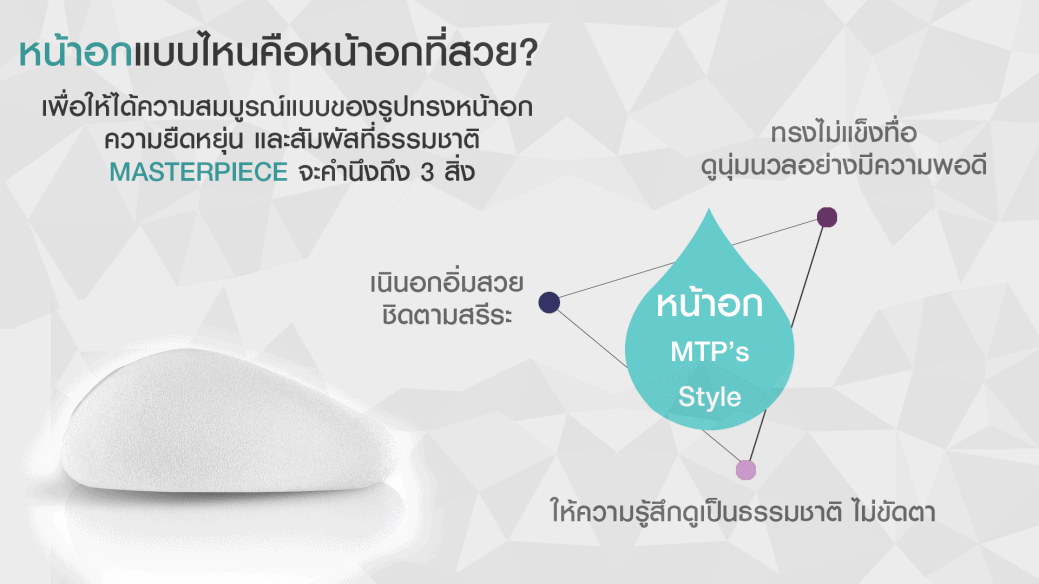 หน้าอกแบบไหนคือหน้าอกที่สวย?

เพื่อให้ได้ความสมบูรณ์แบบของรูปทรงหน้าอก ความยืดหยุ่น และสัมผัสที่ธรรมชาติ MASTERPIECE จะคำนึงถึง 3 สิ่ง

ทรงไม่แข็งทื่อ
ดูนุ่มนวลอย่างมีความพอดี

เนินอกอิ่มสวย
ชิดตามสรีระ

หน้าอก
MTP's
Style

ให้ความรู้สึกดูเป็นธรรมชาติ ไม่ขัดตา